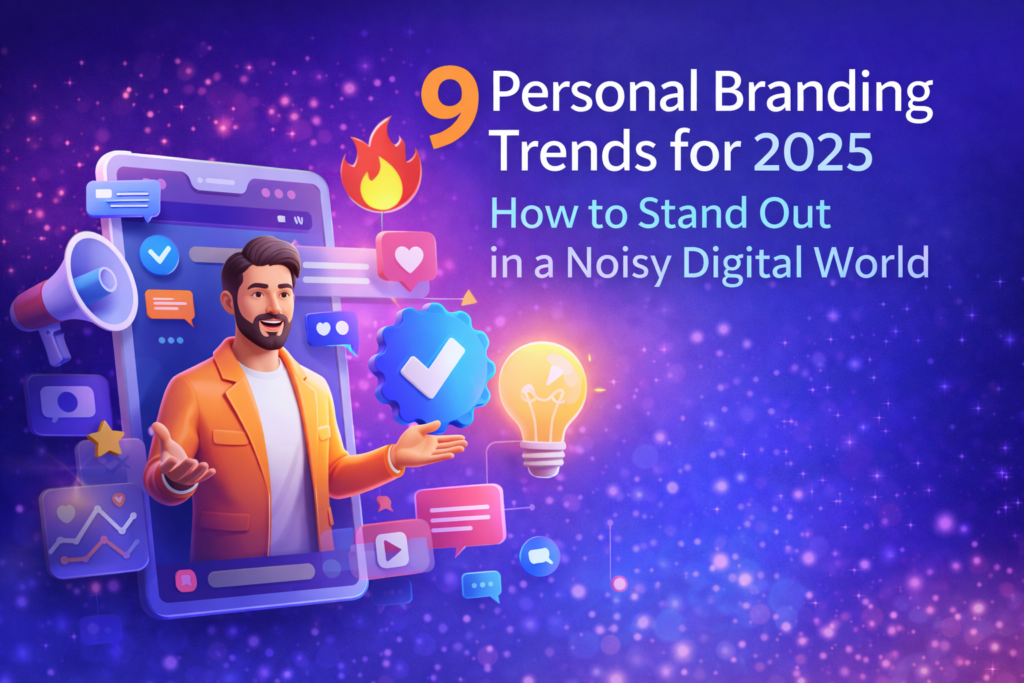 9 Personal Branding Trends for 2025
How to Stand Out in a Noisy Digital World